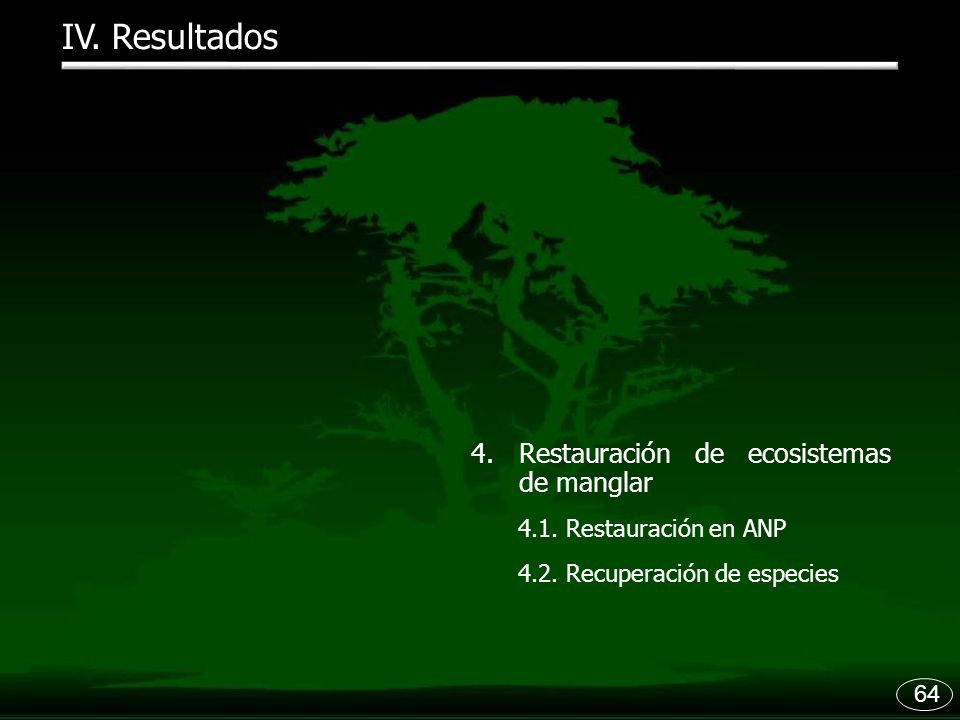 IV. Resultados

4. Restauración de ecosistemas de manglar

4.1. Restauración en ANP

4.2. Recuperación de especies

64